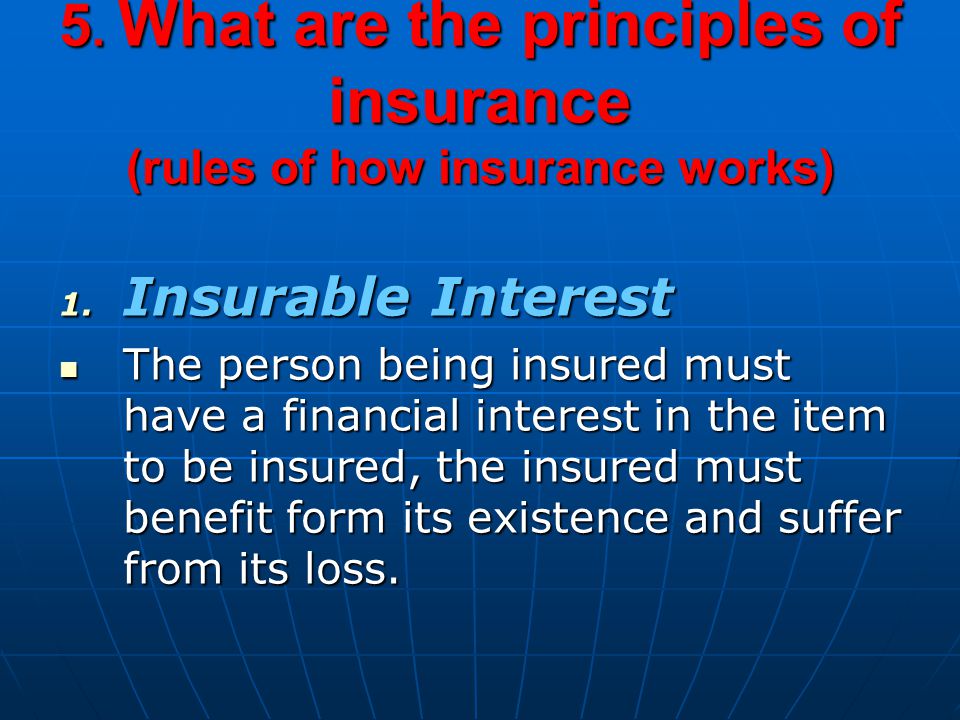 5. What are the principles of insurance
(rules of how insurance works)

1. Insurable Interest

The person being insured must have a financial interest in the item to be insured, the insured must benefit form its existence and suffer from its loss.